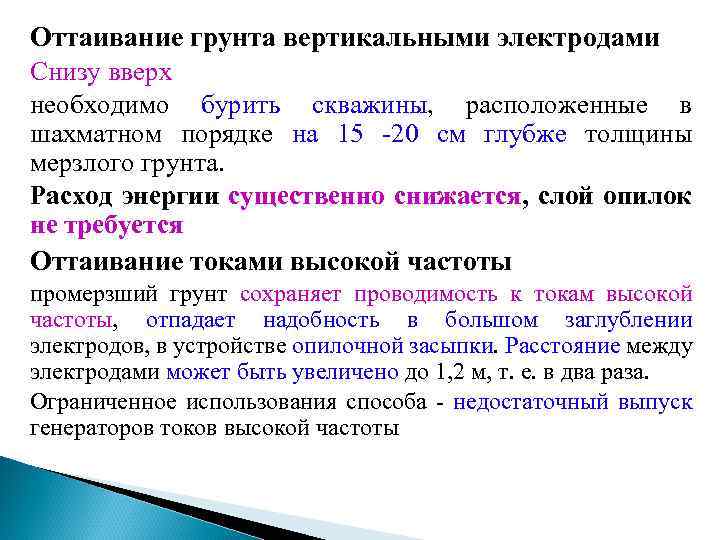 Оттаивание грунта вертикальными электродами

Снизу вверх

необходимо бурить скважины, расположенные в шахматном порядке на 15 -20 см глубже толщины мерзлого грунта.

Расход энергии существенно снижается, слой опилок не требуется

Оттаивание токами высокой частоты

промерзший грунт сохраняет проводимость к токам высокой частоты, отпадает надобность в большом заглублении электродов, в устройстве опилочной засыпки. Расстояние между электродами может быть увеличено до 1,2 м, т. е. в два раза.

Ограниченное использования способа - недостаточный выпуск генераторов токов высокой частоты